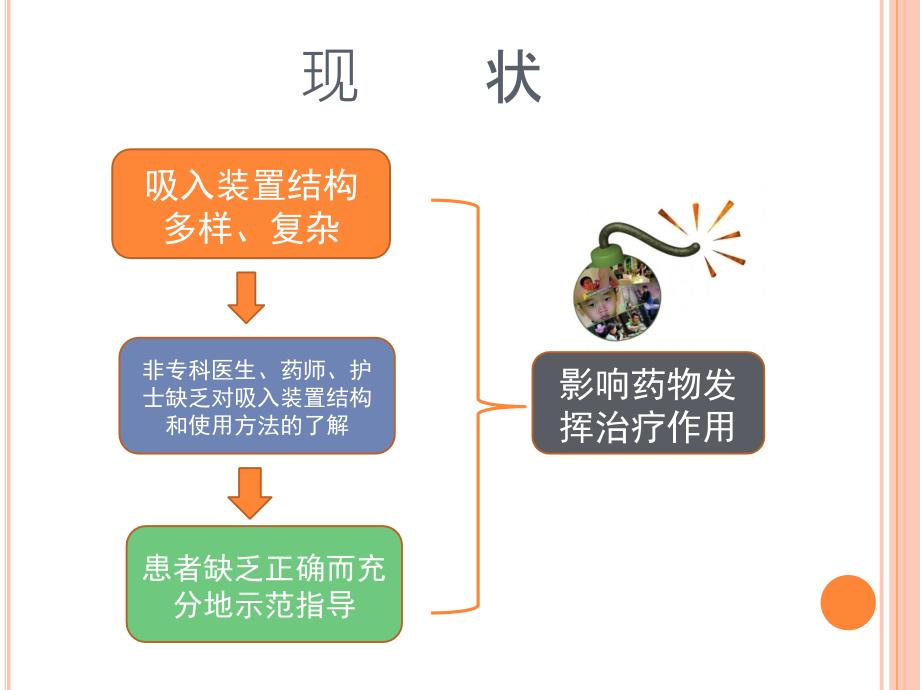 现　状

吸入装置结构多样、复杂

非专科医生、药师、护士缺乏对吸入装置结构和使用方法的了解

患者缺乏正确而充分地示范指导

影响药物发挥治疗作用